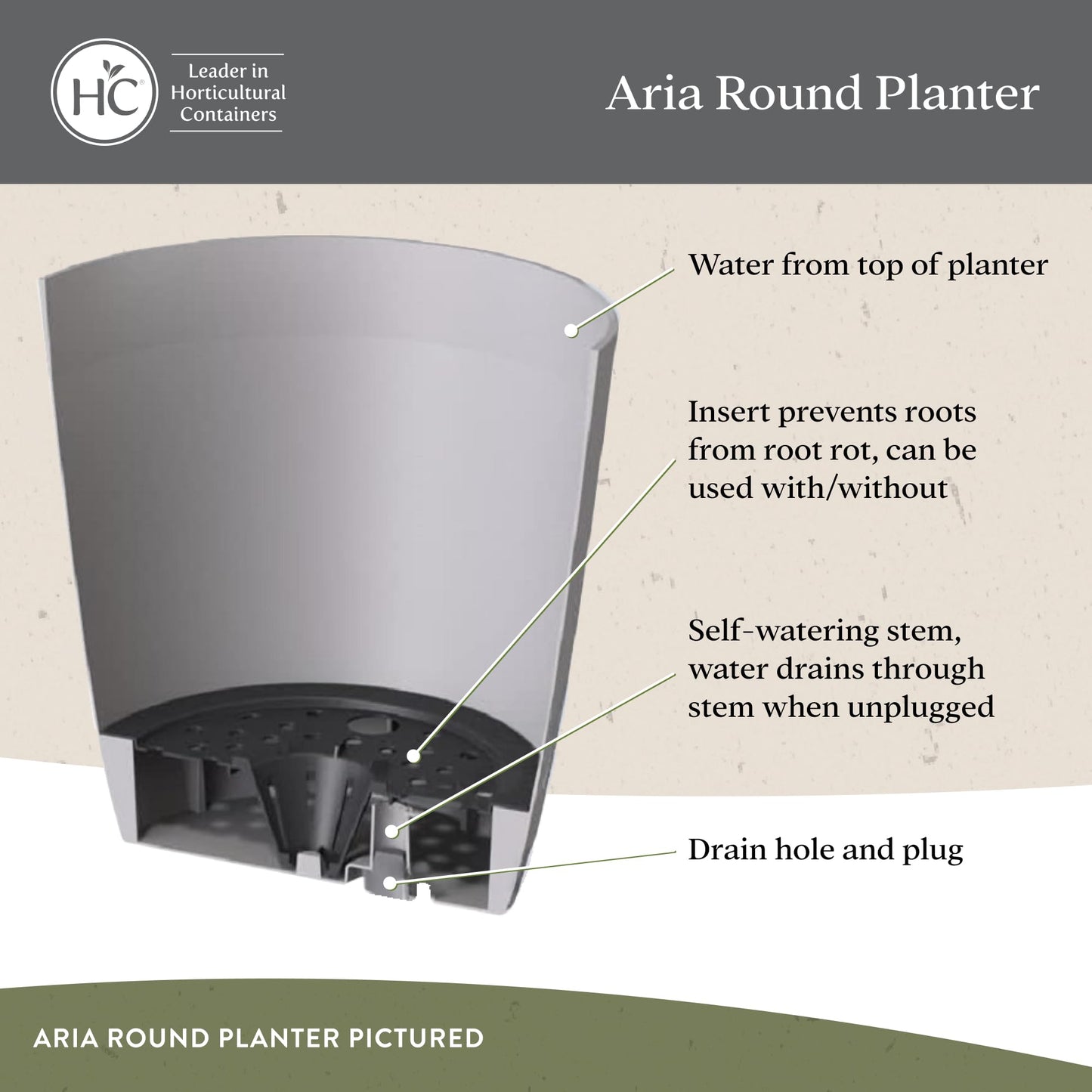 HC

Leader in Horticultural Containers

Aria Round Planter

Water from top of planter

Insert prevents roots from root rot, can be used with/without

Self-watering stem, water drains through stem when unplugged

Drain hole and plug

ARIA ROUND PLANTER PICTURED